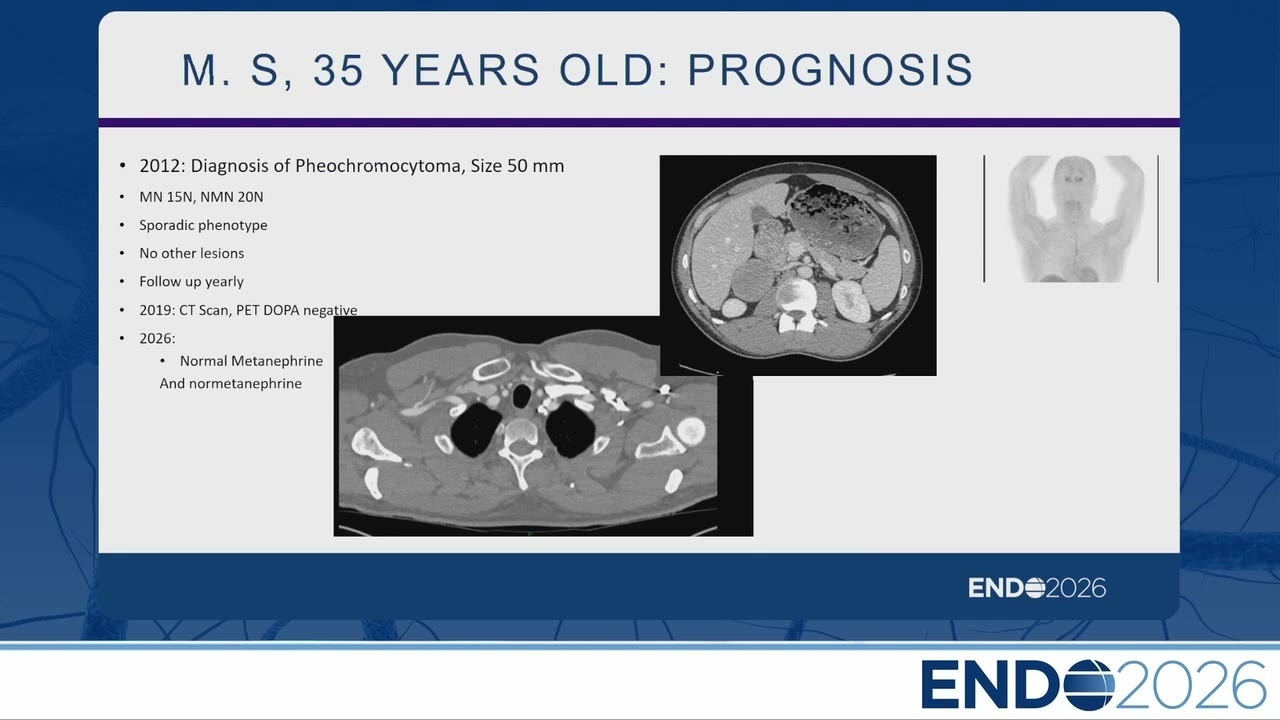 M. S, 35 YEARS OLD: PROGNOSIS

• 2012: Diagnosis of Pheochromocytoma, Size 50 mm
• MN 15N, NMN 20N
• Sporadic phenotype
• No other lesions
• Follow up yearly
• 2019: CT Scan, PET DOPA negative
• 2026:
  • Normal Metanephrine And normetanephrine

ENDO2026

ENDO2026